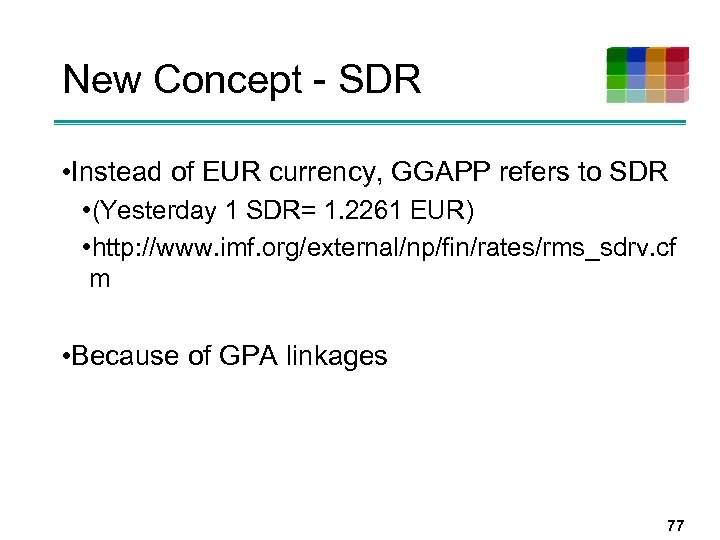 New Concept - SDR

•Instead of EUR currency, GGAPP refers to SDR

•(Yesterday 1 SDR= 1.2261 EUR)

•http://www.imf.org/external/np/fin/rates/rms_sdrv.cfm

•Because of GPA linkages

77